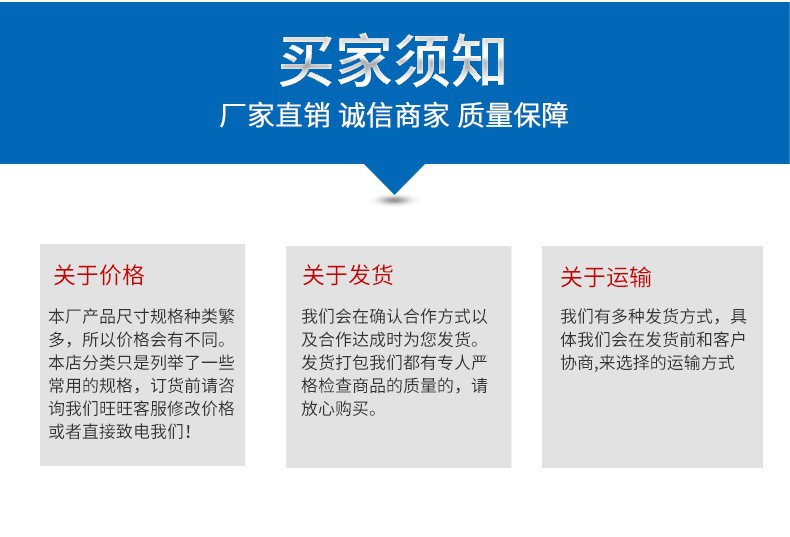 买家须知

厂家直销 诚信商家 质量保障

关于价格

本厂产品尺寸规格种类繁多，所以价格会有不同。本店分类只是列举了一些常用的规格，订货前请咨询我们旺旺客服修改价格或者直接致电我们！

关于发货

我们会在确认合作方式以及合作达成时为您发货。发货打包我们都有专人严格检查商品的质量的，请放心购买。

关于运输

我们有多种发货方式，具体我们会在发货前和客户协商,来选择的运输方式